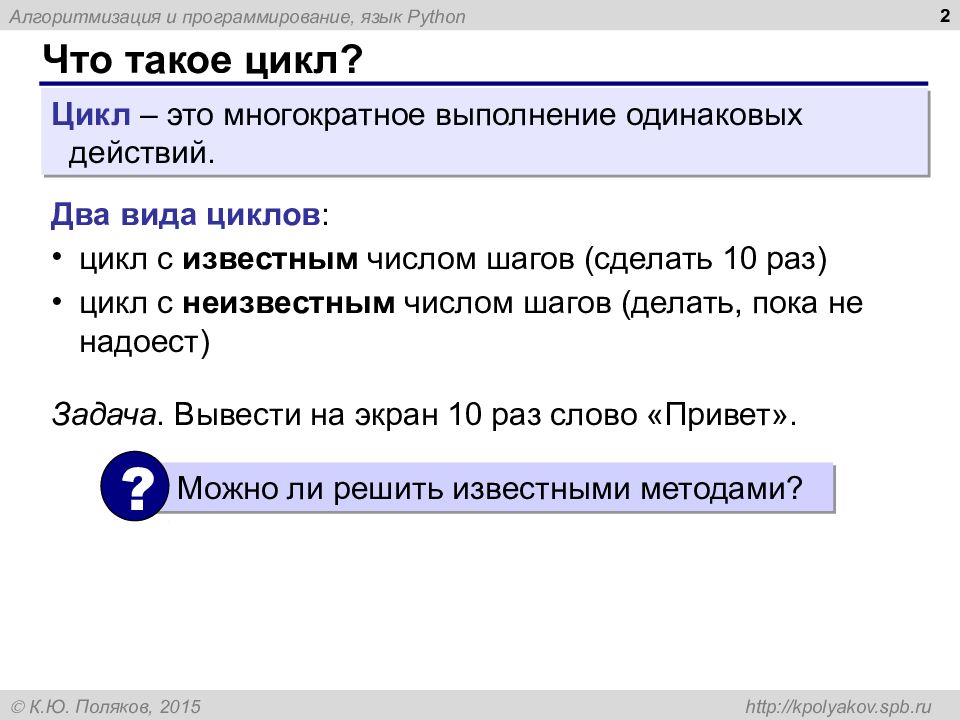 Алгоритмизация и программирование, язык Python

2

Что такое цикл?

Цикл – это многократное выполнение одинаковых действий.

Два вида циклов:

• цикл с известным числом шагов (сделать 10 раз)
• цикл с неизвестным числом шагов (делать, пока не надоест)

Задача. Вывести на экран 10 раз слово «Привет».

?

Можно ли решить известными методами?

© К.Ю. Поляков, 2015

http://kpolyakov.spb.ru